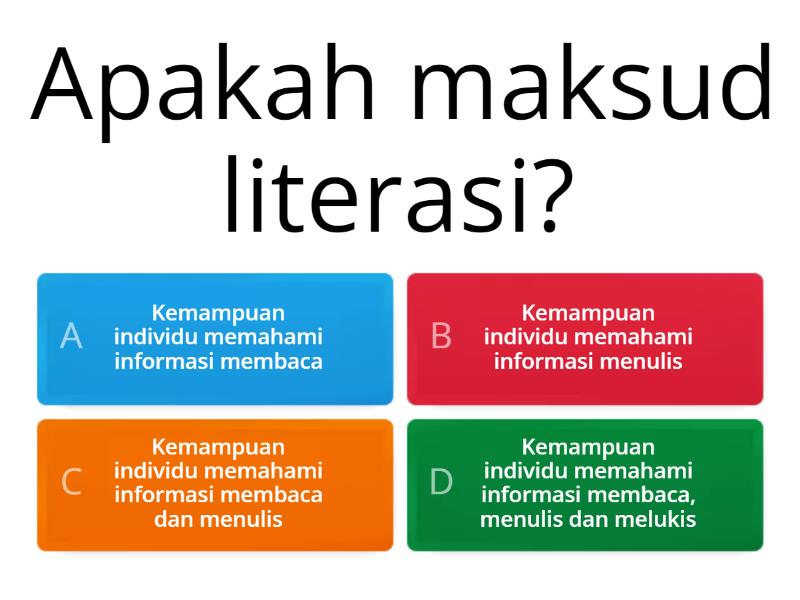 Apakah maksud literasi?

A Kemampuan individu memahami informasi membaca

B Kemampuan individu memahami informasi menulis

C Kemampuan individu memahami informasi membaca dan menulis

D Kemampuan individu memahami informasi membaca, menulis dan melukis